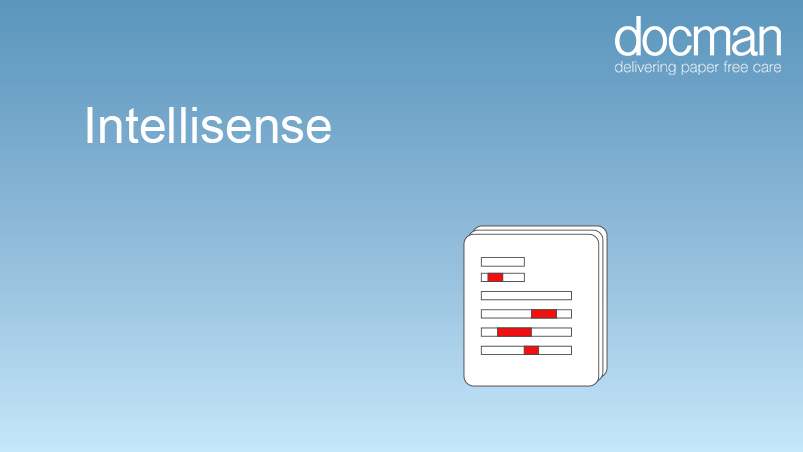 docman
delivering paper free care

Intellisense